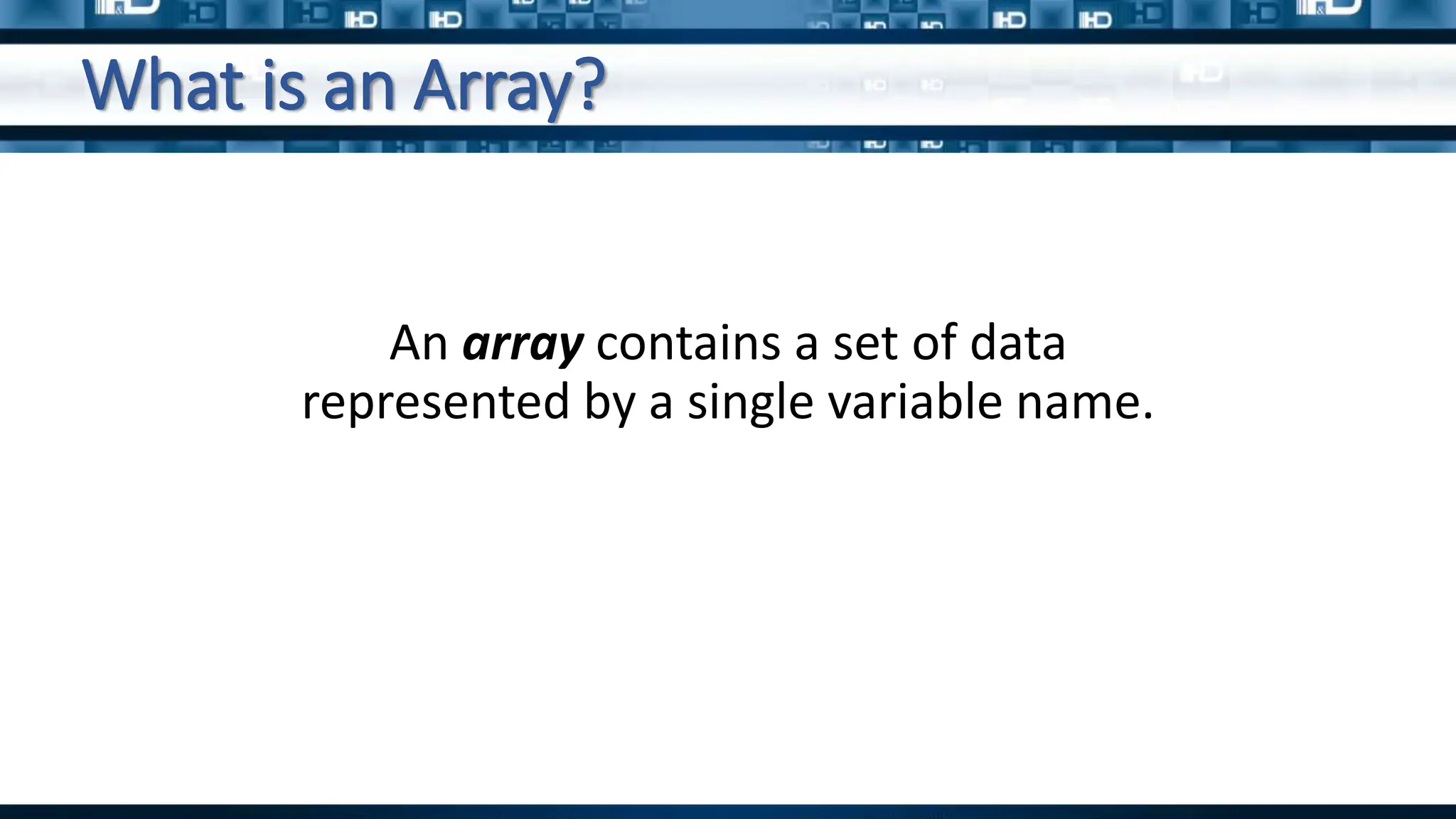 What is an Array?

An array contains a set of data represented by a single variable name.